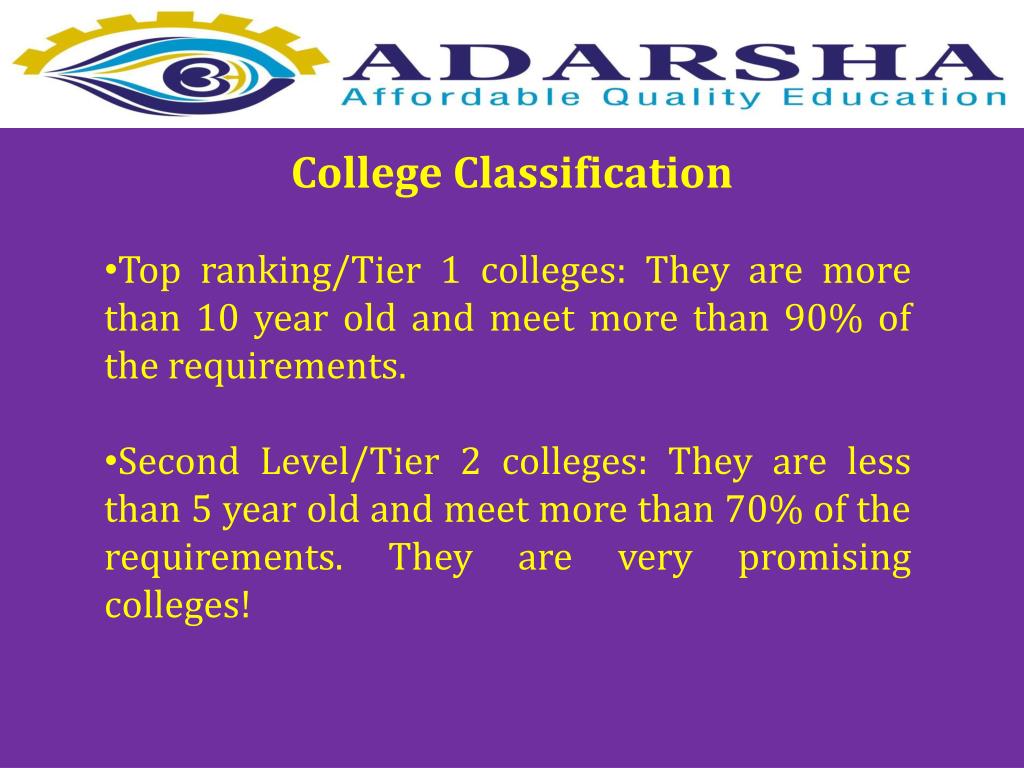 ADARSHA
Affordable Quality Education

College Classification

•Top ranking/Tier 1 colleges: They are more than 10 year old and meet more than 90% of the requirements.

•Second Level/Tier 2 colleges: They are less than 5 year old and meet more than 70% of the requirements. They are very promising colleges!